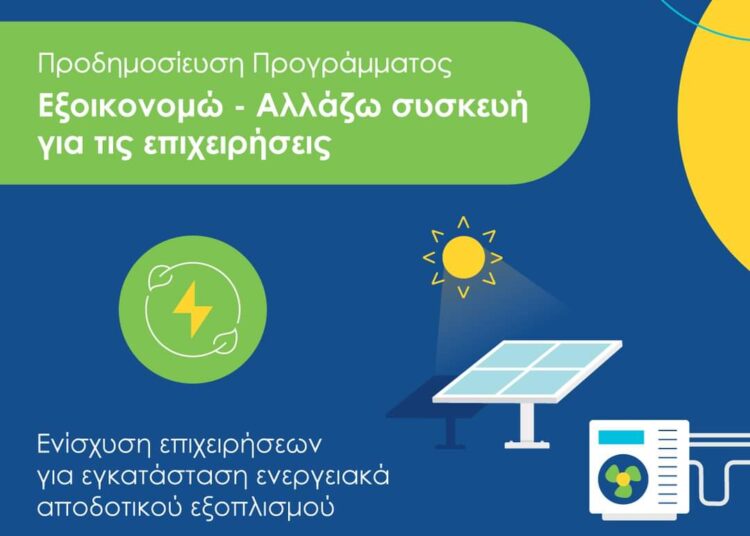 Προδημοσίευση Προγράμματος

Εξοικονομώ - Αλλάζω συσκευή για τις επιχειρήσεις

Ενίσχυση επιχειρήσεων για εγκατάσταση ενεργειακά αποδοτικού εξοπλισμού